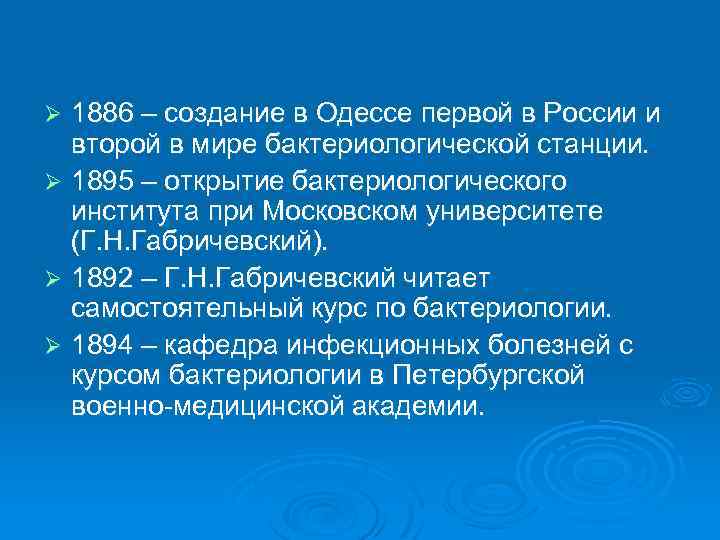 ➢ 1886 – создание в Одессе первой в России и второй в мире бактериологической станции.

➢ 1895 – открытие бактериологического института при Московском университете (Г.Н.Габричевский).

➢ 1892 – Г.Н.Габричевский читает самостоятельный курс по бактериологии.

➢ 1894 – кафедра инфекционных болезней с курсом бактериологии в Петербургской военно-медицинской академии.